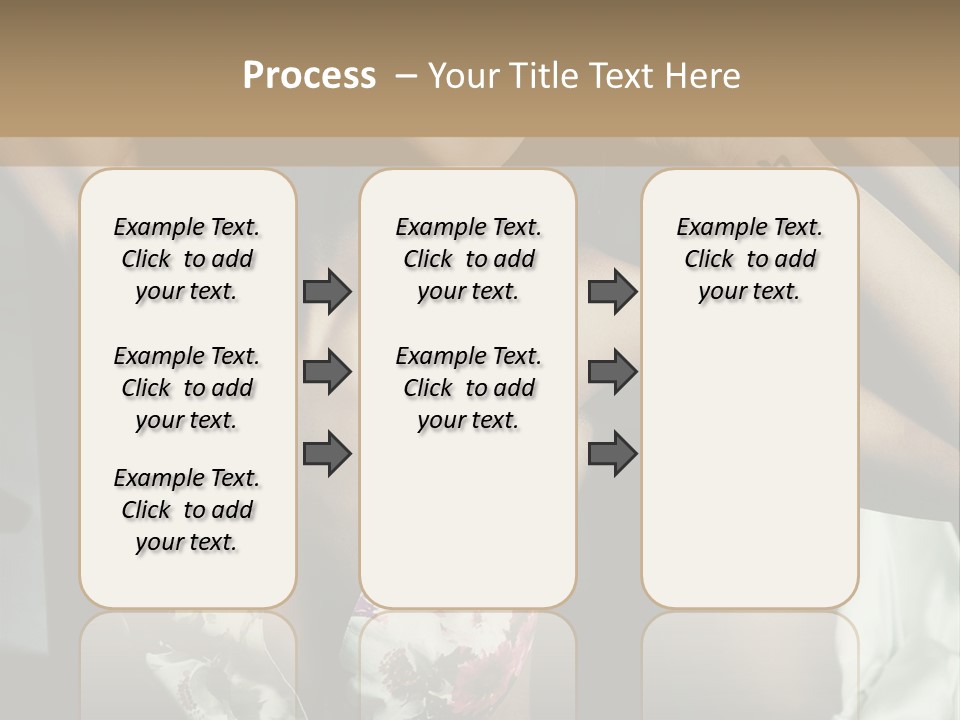 Process – Your Title Text Here

Example Text. Click to add your text.

Example Text. Click to add your text.

Example Text. Click to add your text.

Example Text. Click to add your text.

Example Text. Click to add your text.

Example Text. Click to add your text.